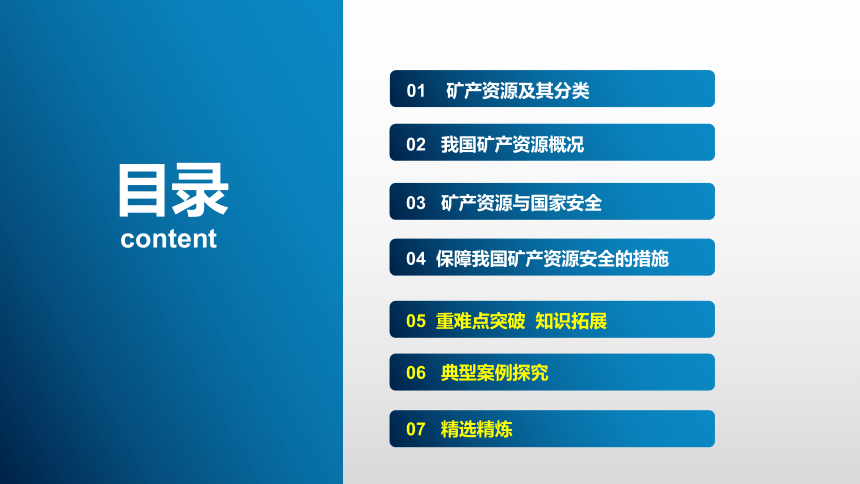 目录
content

01 矿产资源及其分类

02 我国矿产资源概况

03 矿产资源与国家安全

04 保障我国矿产资源安全的措施

05 重难点突破 知识拓展

06 典型案例探究

07 精选精炼